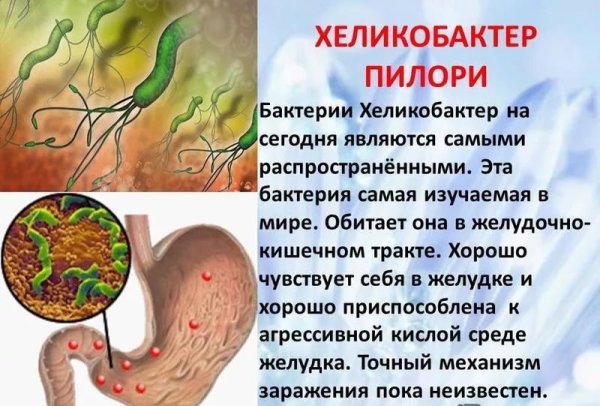 ХЕЛИКОБАКТЕР ПИЛОРИ

Бактерии Хеликобактер на сегодня являются самыми распространёнными. Эта бактерия самая изучаемая в мире. Обитает она в желудочно-кишечном тракте. Хорошо чувствует себя в желудке и хорошо приспособлена к агрессивной кислой среде желудка. Точный механизм заражения пока неизвестен.